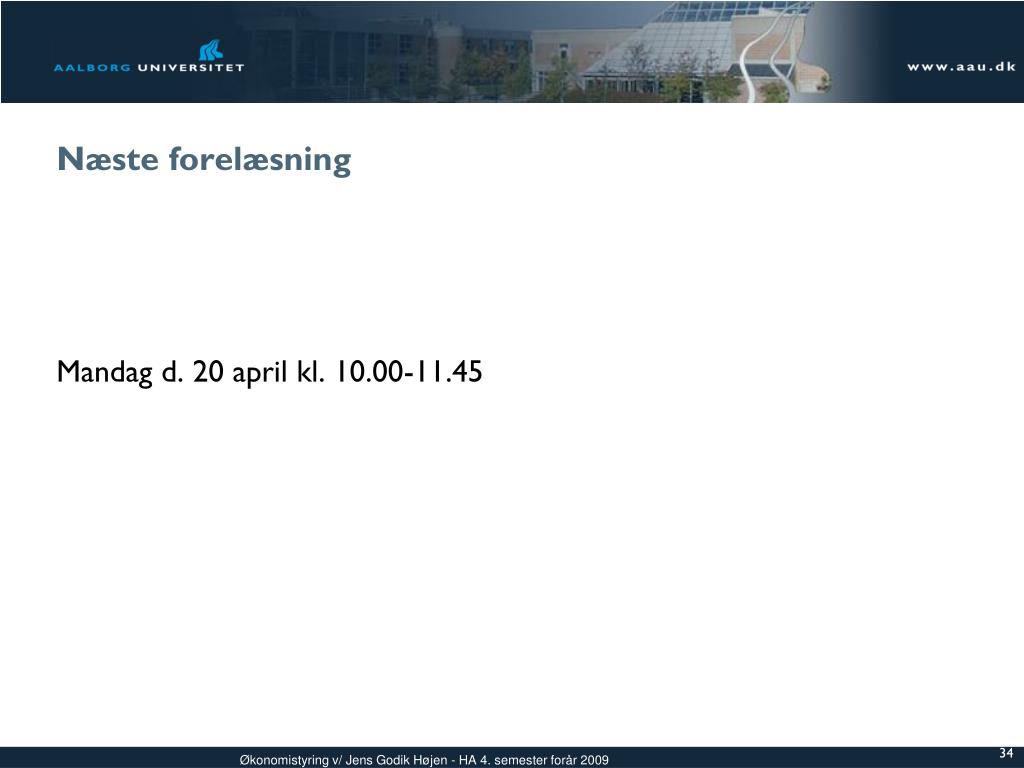 AALBORG UNIVERSITET

www.aau.dk

Næste forelæsning

Mandag d. 20 april kl. 10.00-11.45

Økonomistyring v/ Jens Godik Højen - HA 4. semester forår 2009

34